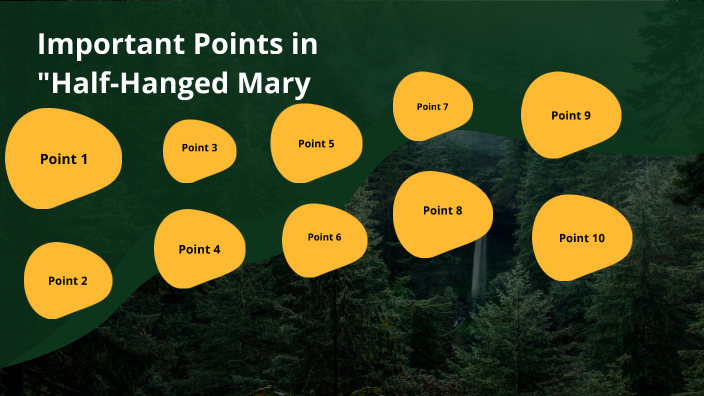 Important Points in "Half-Hanged Mary

Point 1

Point 2

Point 3

Point 4

Point 5

Point 6

Point 7

Point 8

Point 9

Point 10